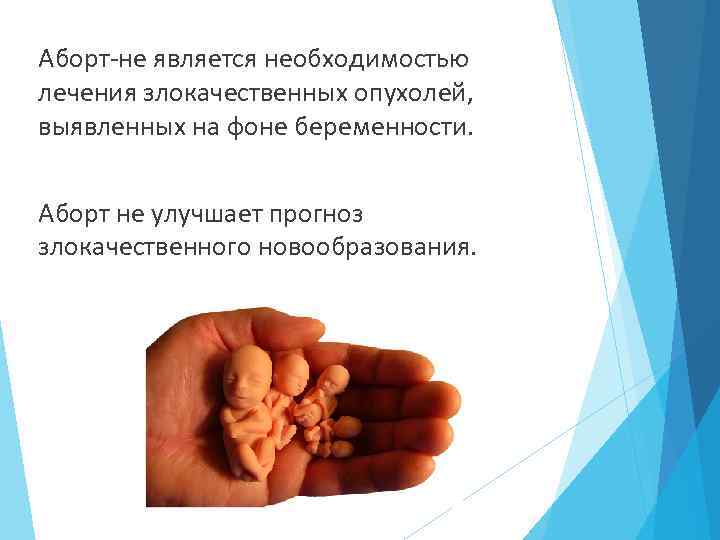 Аборт-не является необходимостью лечения злокачественных опухолей, выявленных на фоне беременности.

Аборт не улучшает прогноз злокачественного новообразования.